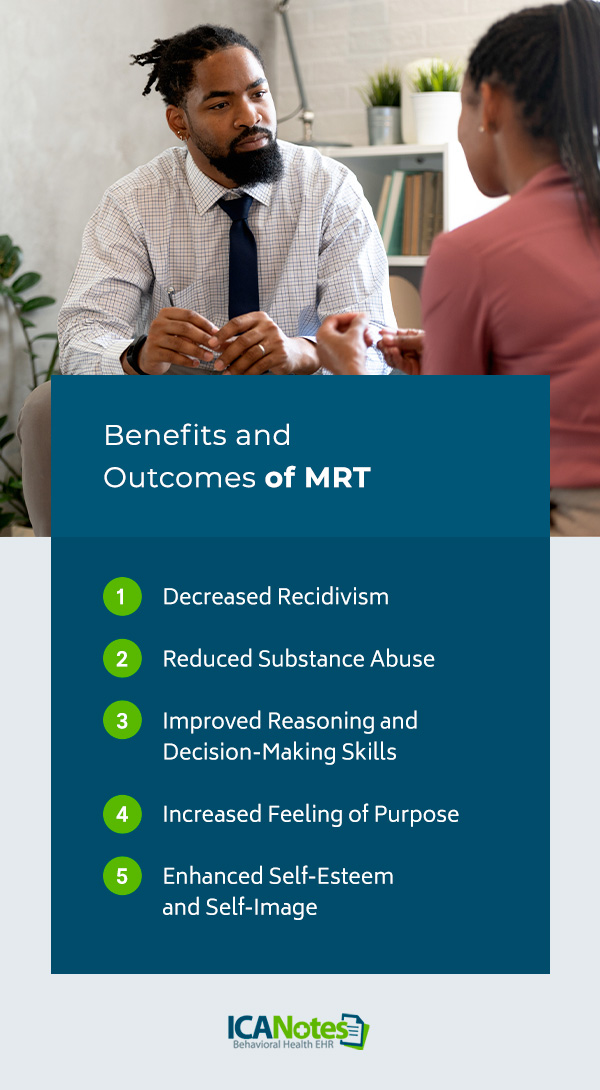 Benefits and Outcomes of MRT

1 Decreased Recidivism

2 Reduced Substance Abuse

3 Improved Reasoning and Decision-Making Skills

4 Increased Feeling of Purpose

5 Enhanced Self-Esteem and Self-Image

ICANotes
Behavioral Health EHR